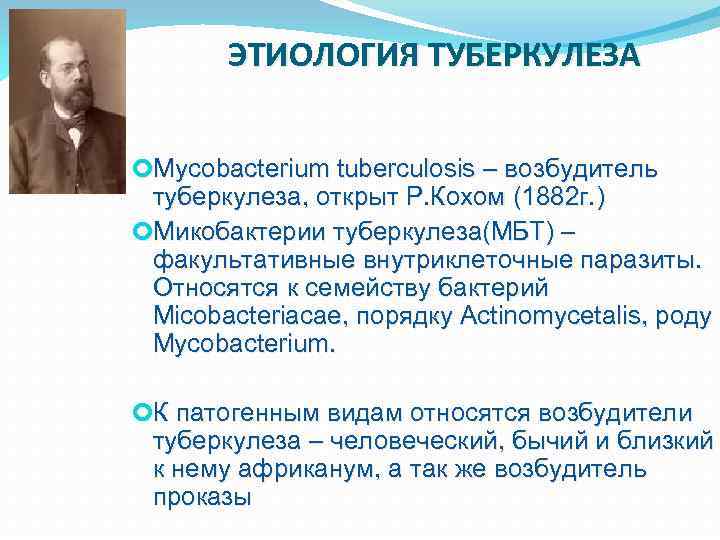 ЭТИОЛОГИЯ ТУБЕРКУЛЕЗА

Mycobacterium tuberculosis – возбудитель туберкулеза, открыт Р.Кохом (1882г.)

Микобактерии туберкулеза(МБТ) – факультативные внутриклеточные паразиты. Относятся к семейству бактерий Micobacteriacae, порядку Actinomycetalis, роду Mycobacterium.

К патогенным видам относятся возбудители туберкулеза – человеческий, бычий и близкий к нему африканум, а так же возбудитель проказы